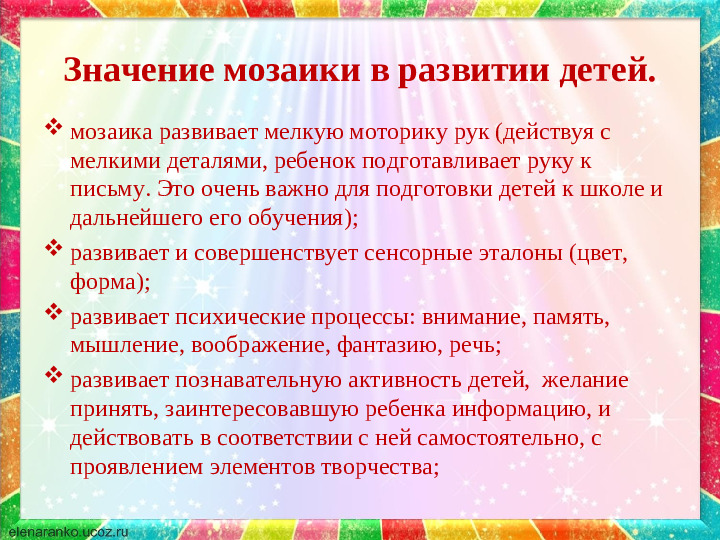 Значение мозаики в развитии детей.

❖ мозаика развивает мелкую моторику рук (действуя с мелкими деталями, ребенок подготавливает руку к письму. Это очень важно для подготовки детей к школе и дальнейшего его обучения);

❖ развивает и совершенствует сенсорные эталоны (цвет, форма);

❖ развивает психические процессы: внимание, память, мышление, воображение, фантазию, речь;

❖ развивает познавательную активность детей, желание принять, заинтересовавшую ребенка информацию, и действовать в соответствии с ней самостоятельно, с проявлением элементов творчества;

elenaranko.ucoz.ru